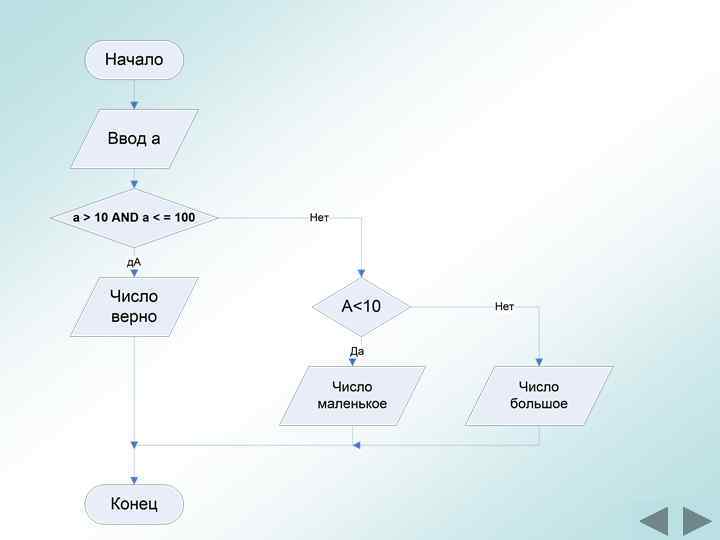 Начало

Ввод а

a > 10 AND a < = 100

Нет

дА

Число верно

A<10

Нет

Да

Число маленькое

Число большое

Конец